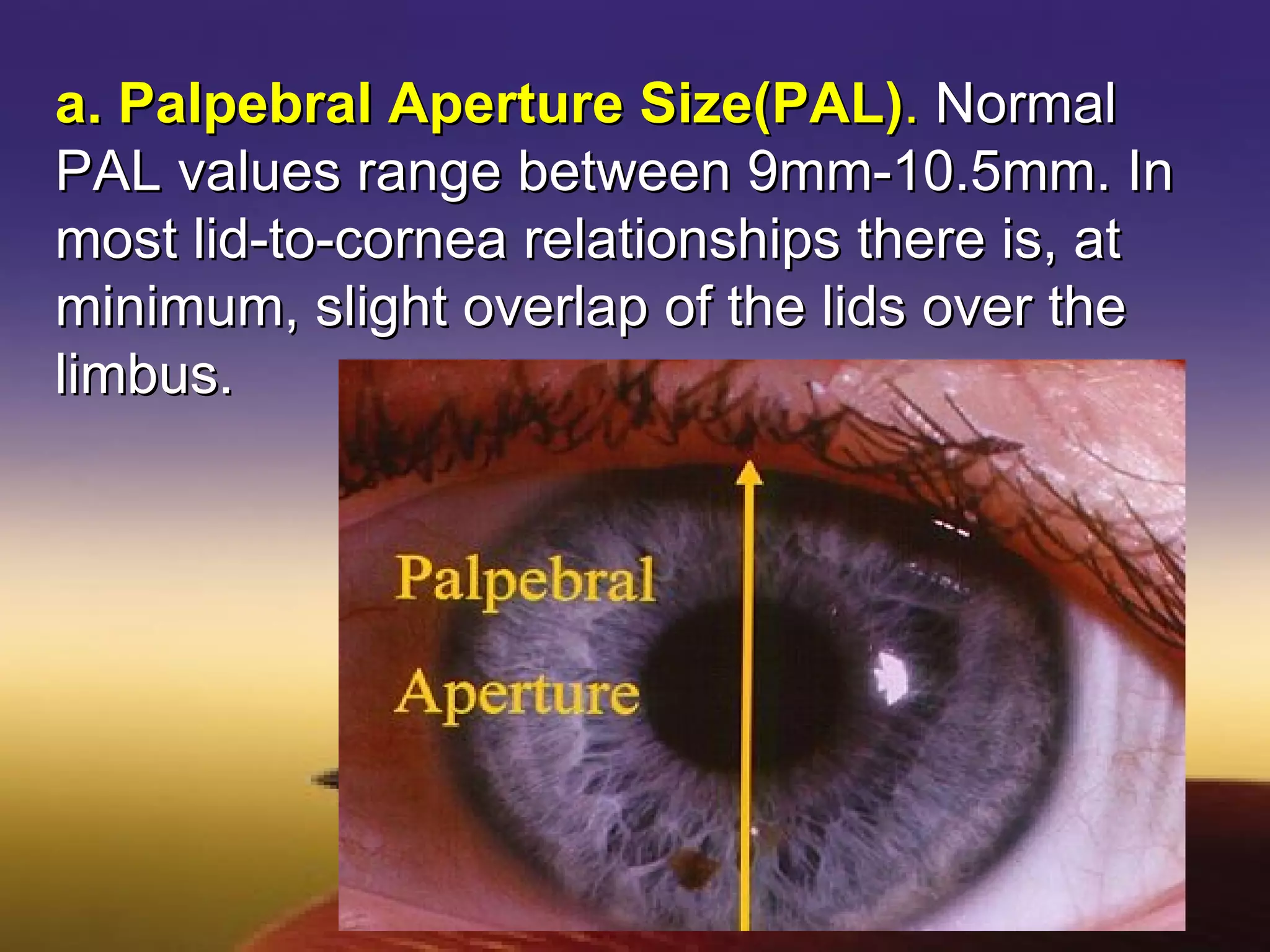 a. Palpebral Aperture Size(PAL). Normal PAL values range between 9mm-10.5mm. In most lid-to-cornea relationships there is, at minimum, slight overlap of the lids over the limbus.

Palpebral
Aperture